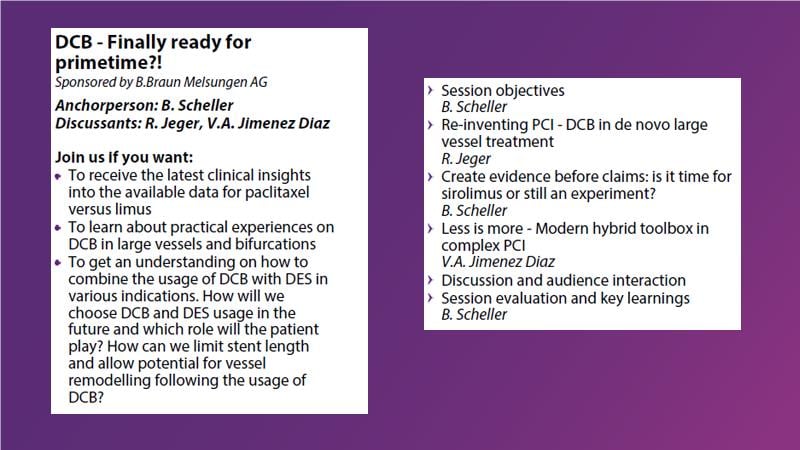 DCB - Finally ready for primetime?!
Sponsored by B.Braun Melsungen AG

Anchorperson: B. Scheller
Discussants: R. Jeger, V.A. Jimenez Diaz

Join us if you want:
• To receive the latest clinical insights into the available data for paclitaxel versus limus
• To learn about practical experiences on DCB in large vessels and bifurcations
• To get an understanding on how to combine the usage of DCB with DES in various indications. How will we choose DCB and DES usage in the future and which role will the patient play? How can we limit stent length and allow potential for vessel remodelling following the usage of DCB?

› Session objectives
B. Scheller
› Re-inventing PCI - DCB in de novo large vessel treatment
R. Jeger
› Create evidence before claims: is it time for sirolimus or still an experiment?
B. Scheller
› Less is more - Modern hybrid toolbox in complex PCI
V.A. Jimenez Diaz
› Discussion and audience interaction
› Session evaluation and key learnings
B. Scheller